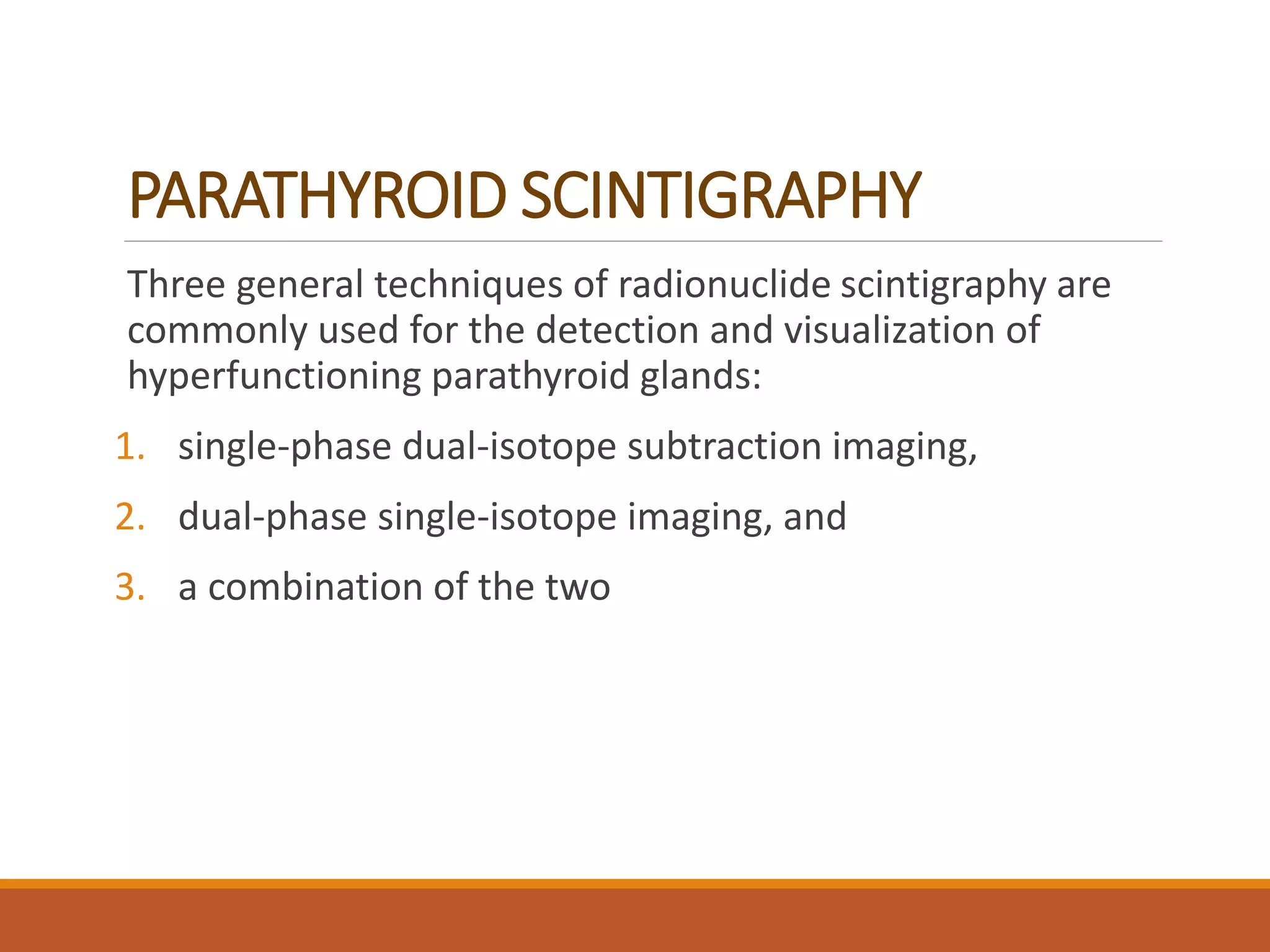 PARATHYROID SCINTIGRAPHY

Three general techniques of radionuclide scintigraphy are commonly used for the detection and visualization of hyperfunctioning parathyroid glands:

1. single-phase dual-isotope subtraction imaging,
2. dual-phase single-isotope imaging, and
3. a combination of the two